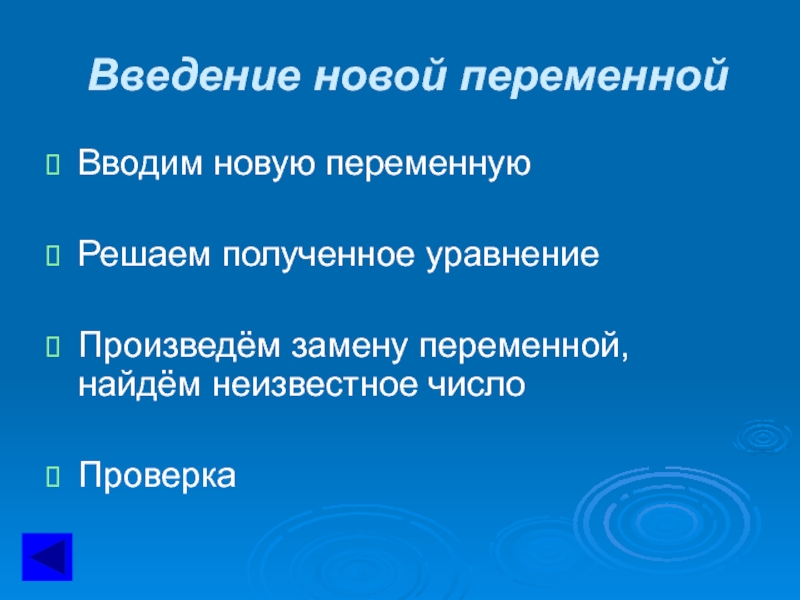 Введение новой переменной

Вводим новую переменную

Решаем полученное уравнение

Произведём замену переменной, найдём неизвестное число

Проверка